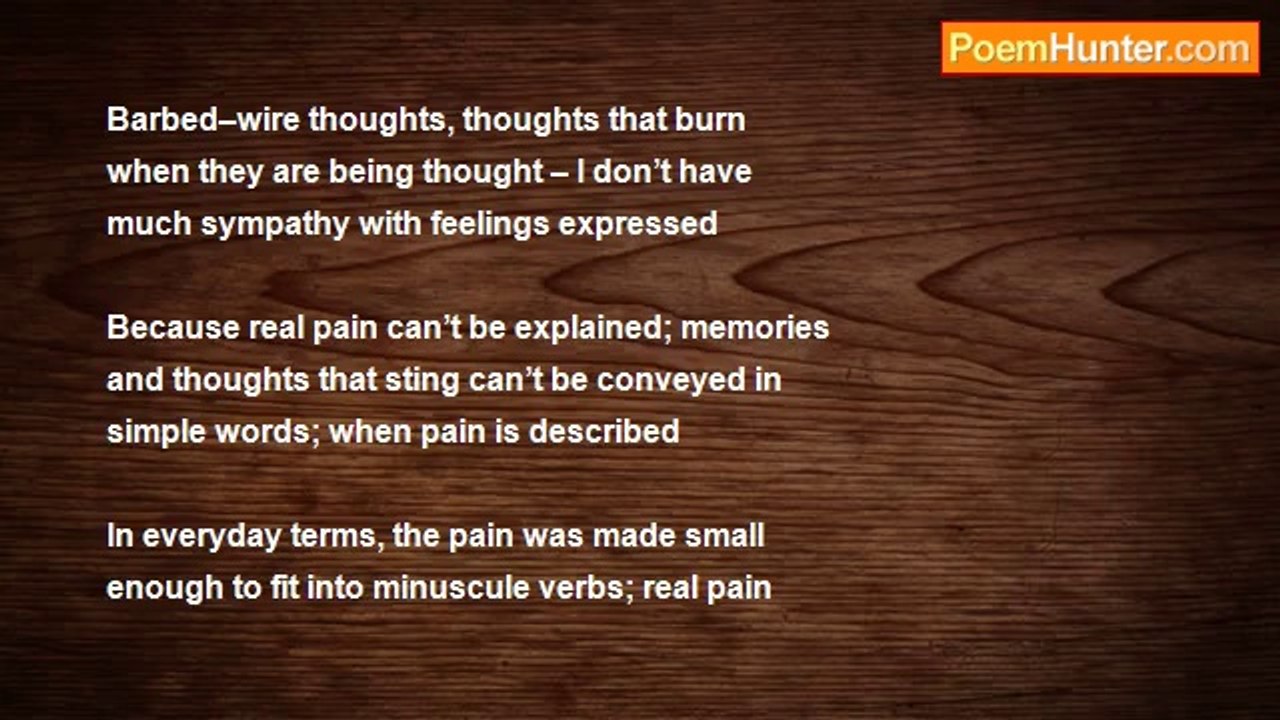 PoemHunter.com

Barbed–wire thoughts, thoughts that burn when they are being thought – I don’t have much sympathy with feelings expressed

Because real pain can’t be explained; memories and thoughts that sting can’t be conveyed in simple words; when pain is described

In everyday terms, the pain was made small enough to fit into minuscule verbs; real pain